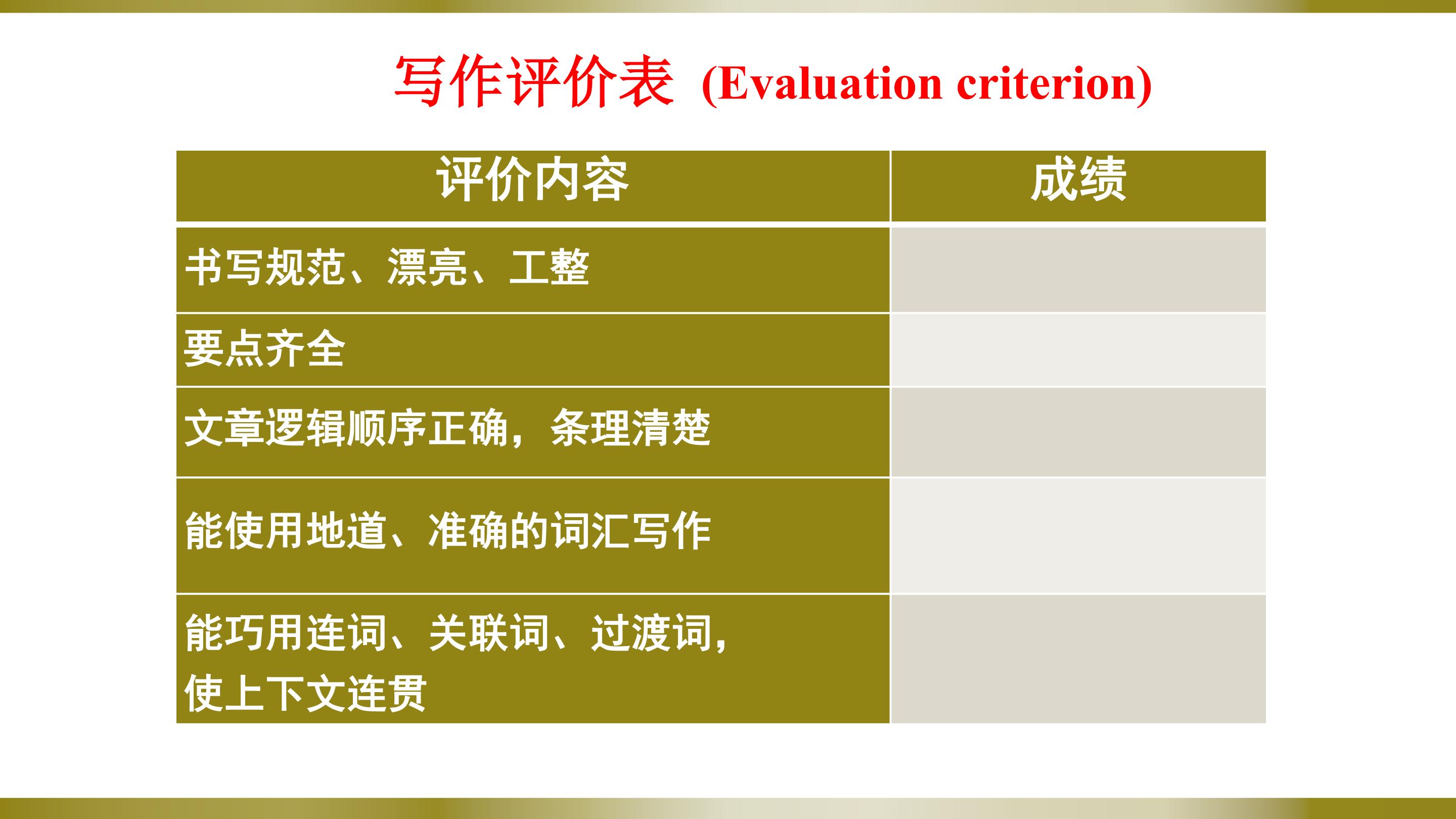 写作评价表 (Evaluation criterion)

| 评价内容 | 成绩 |
|---|---|
| 书写规范、漂亮、工整 | |
| 要点齐全 | |
| 文章逻辑顺序正确，条理清楚 | |
| 能使用地道、准确的词汇写作 | |
| 能巧用连词、关联词、过渡词，使上下文连贯 | |